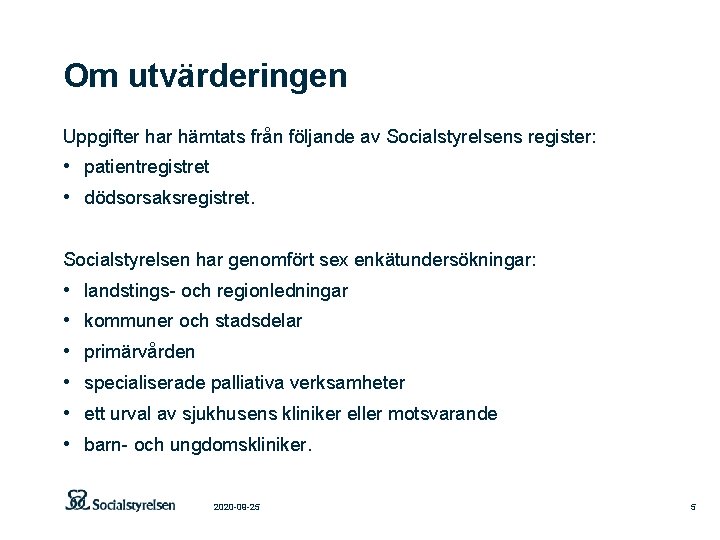 Om utvärderingen

Uppgifter har hämtats från följande av Socialstyrelsens register:
• patientregistret
• dödsorsaksregistret.

Socialstyrelsen har genomfört sex enkätundersökningar:
• landstings- och regionledningar
• kommuner och stadsdelar
• primärvården
• specialiserade palliativa verksamheter
• ett urval av sjukhusens kliniker eller motsvarande
• barn- och ungdomskliniker.

Socialstyrelsen 2020-09-25 5